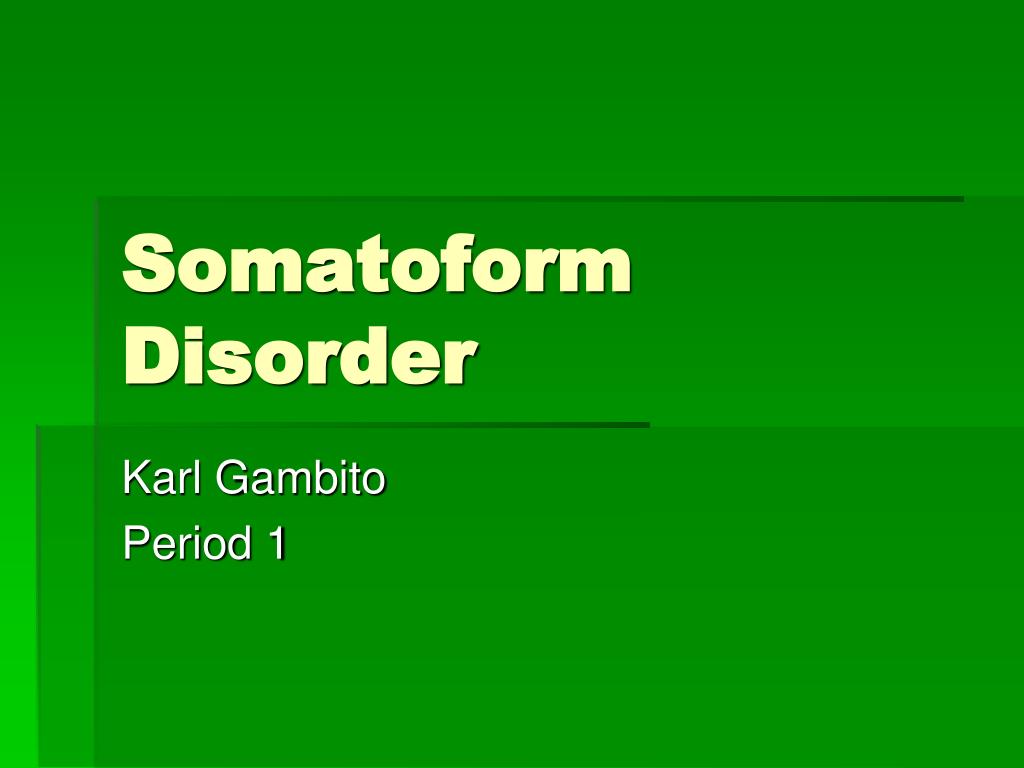 Somatoform Disorder

Karl Gambito

Period 1